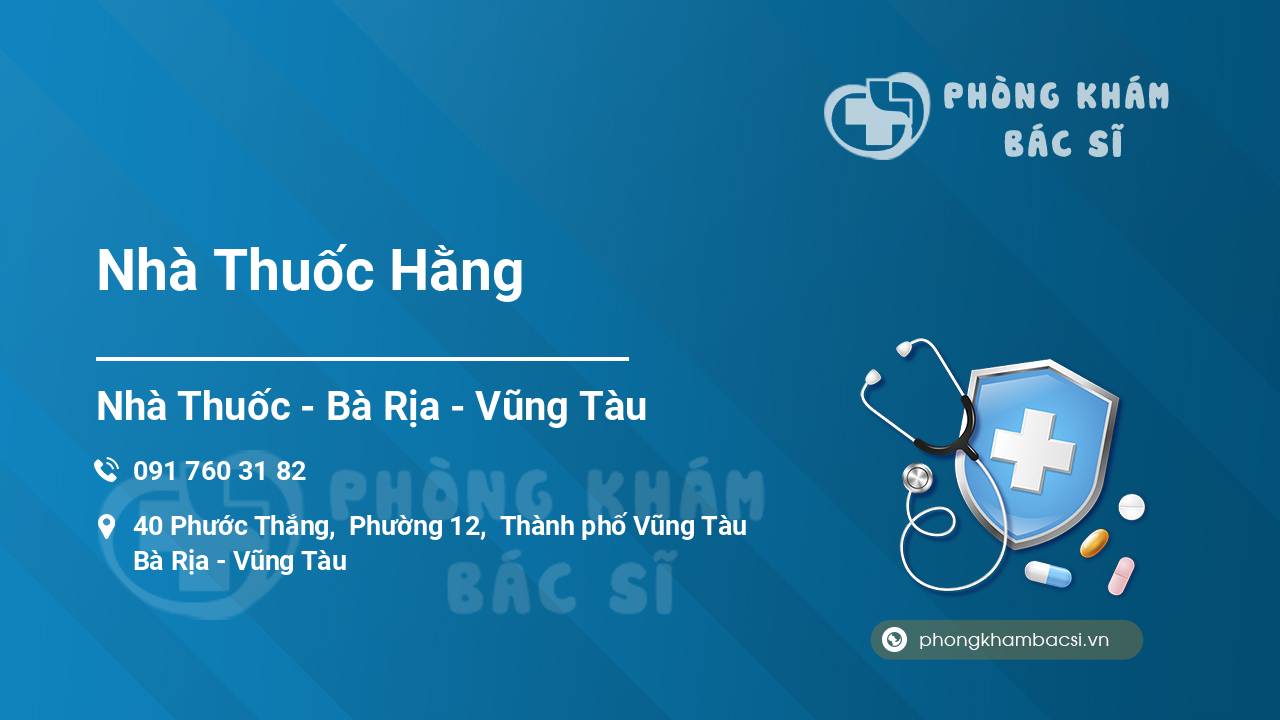 PHÒNG KHÁM
BÁC SĨ

Nhà Thuốc Hằng

Nhà Thuốc - Bà Rịa - Vũng Tàu

091 760 31 82

40 Phước Thắng, Phường 12, Thành phố Vũng Tàu
Bà Rịa - Vũng Tàu

PHÒNG KHÁM
BÁC SĨ

phongkhambacsi.vn